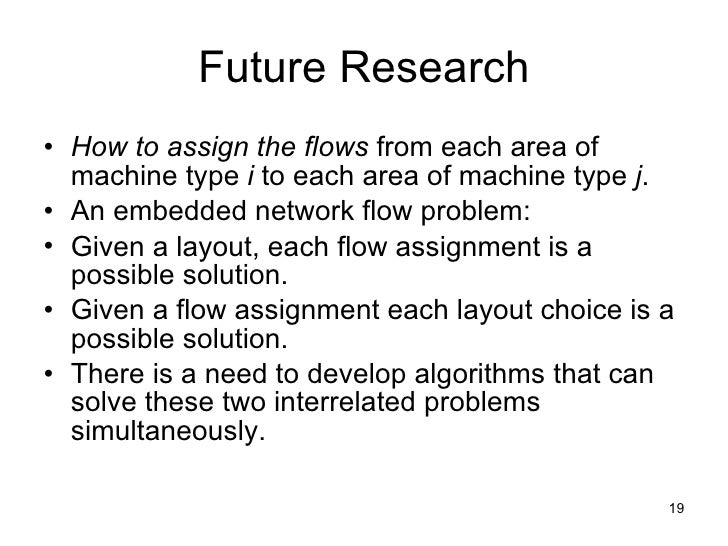 Future Research

• How to assign the flows from each area of machine type $i$ to each area of machine type $j$.
• An embedded network flow problem:
• Given a layout, each flow assignment is a possible solution.
• Given a flow assignment each layout choice is a possible solution.
• There is a need to develop algorithms that can solve these two interrelated problems simultaneously.

19